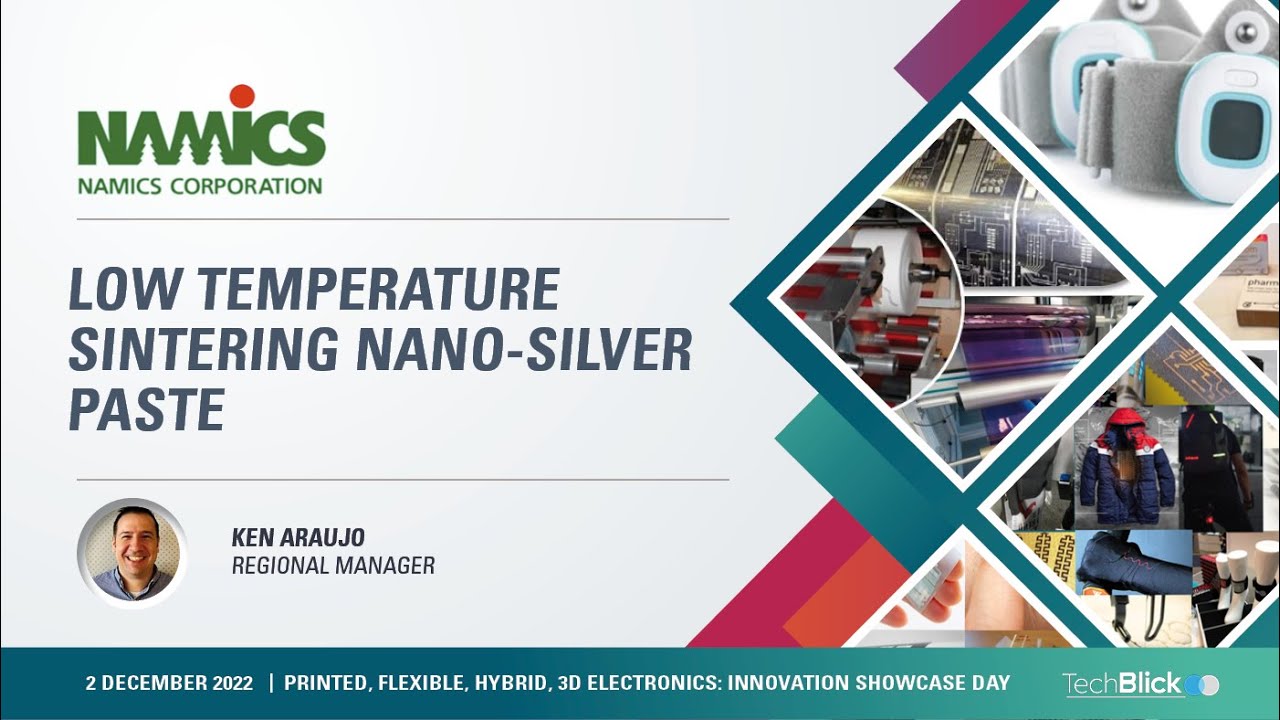 NAMICS
NAMICS CORPORATION

LOW TEMPERATURE SINTERING NANO-SILVER PASTE

KEN ARAUJO
REGIONAL MANAGER

pharm

2 DECEMBER 2022 | PRINTED, FLEXIBLE, HYBRID, 3D ELECTRONICS: INNOVATION SHOWCASE DAY

TechBlick